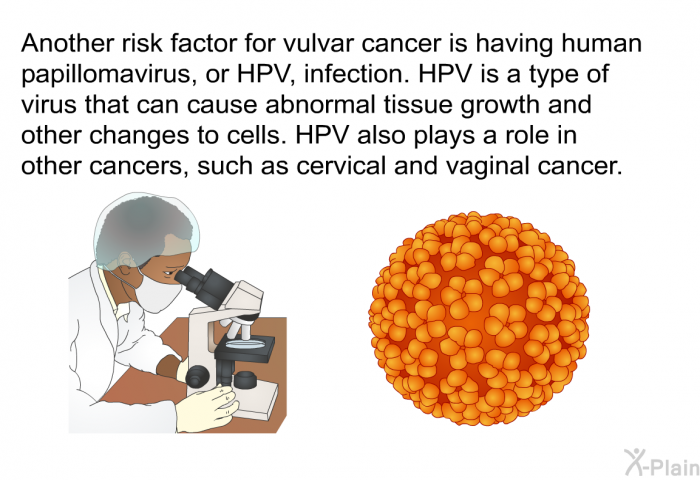 Another risk factor for vulvar cancer is having human papillomavirus, or HPV, infection. HPV is a type of virus that can cause abnormal tissue growth and other changes to cells. HPV also plays a role in other cancers, such as cervical and vaginal cancer.

X-Plain